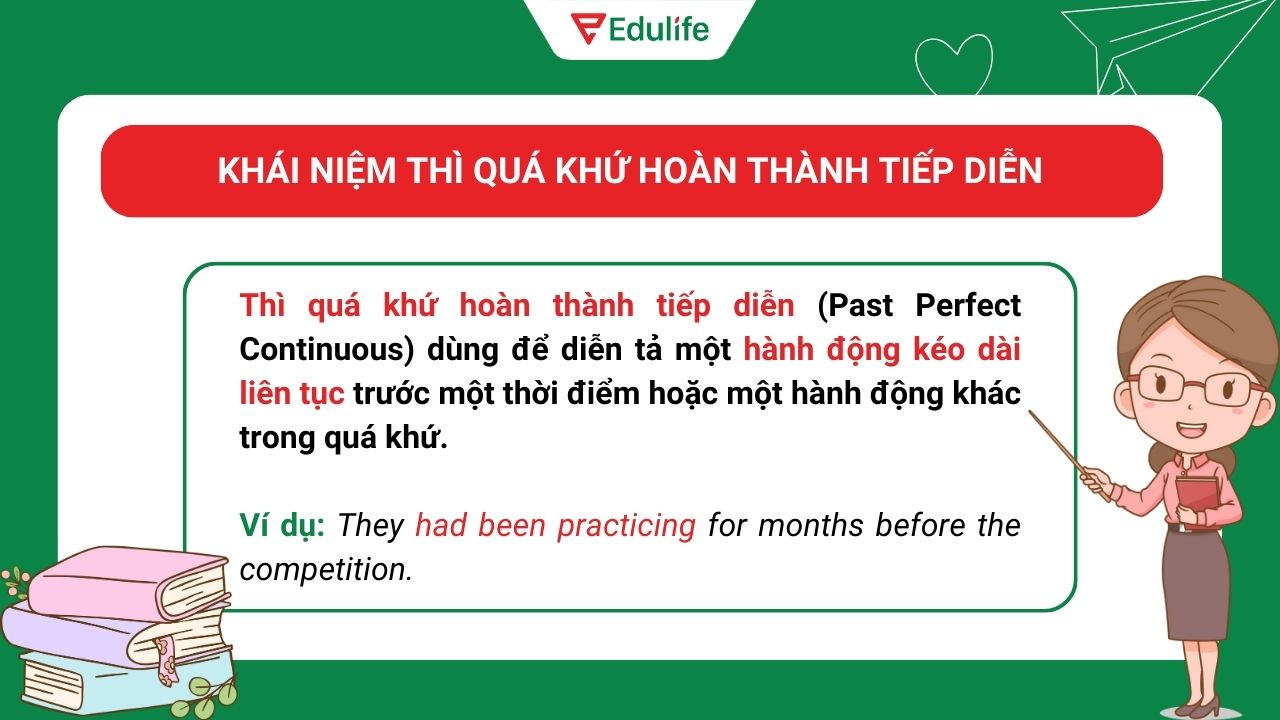 Edulife

KHÁI NIỆM THÌ QUÁ KHỨ HOÀN THÀNH TIẾP DIỄN

Thì quá khứ hoàn thành tiếp diễn (Past Perfect Continuous) dùng để diễn tả một hành động kéo dài liên tục trước một thời điểm hoặc một hành động khác trong quá khứ.

Ví dụ: They had been practicing for months before the competition.